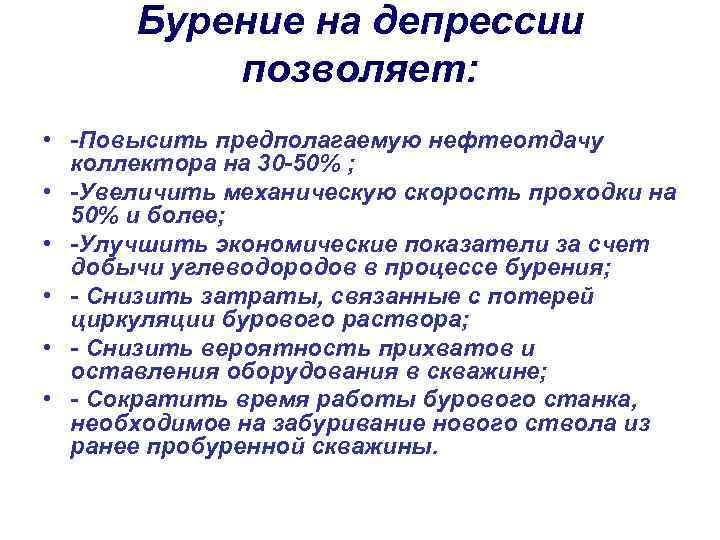 Бурение на депрессии позволяет:

• -Повысить предполагаемую нефтеотдачу коллектора на 30-50% ;
• -Увеличить механическую скорость проходки на 50% и более;
• -Улучшить экономические показатели за счет добычи углеводородов в процессе бурения;
• - Снизить затраты, связанные с потерей циркуляции бурового раствора;
• - Снизить вероятность прихватов и оставления оборудования в скважине;
• - Сократить время работы бурового станка, необходимое на забуривание нового ствола из ранее пробуренной скважины.